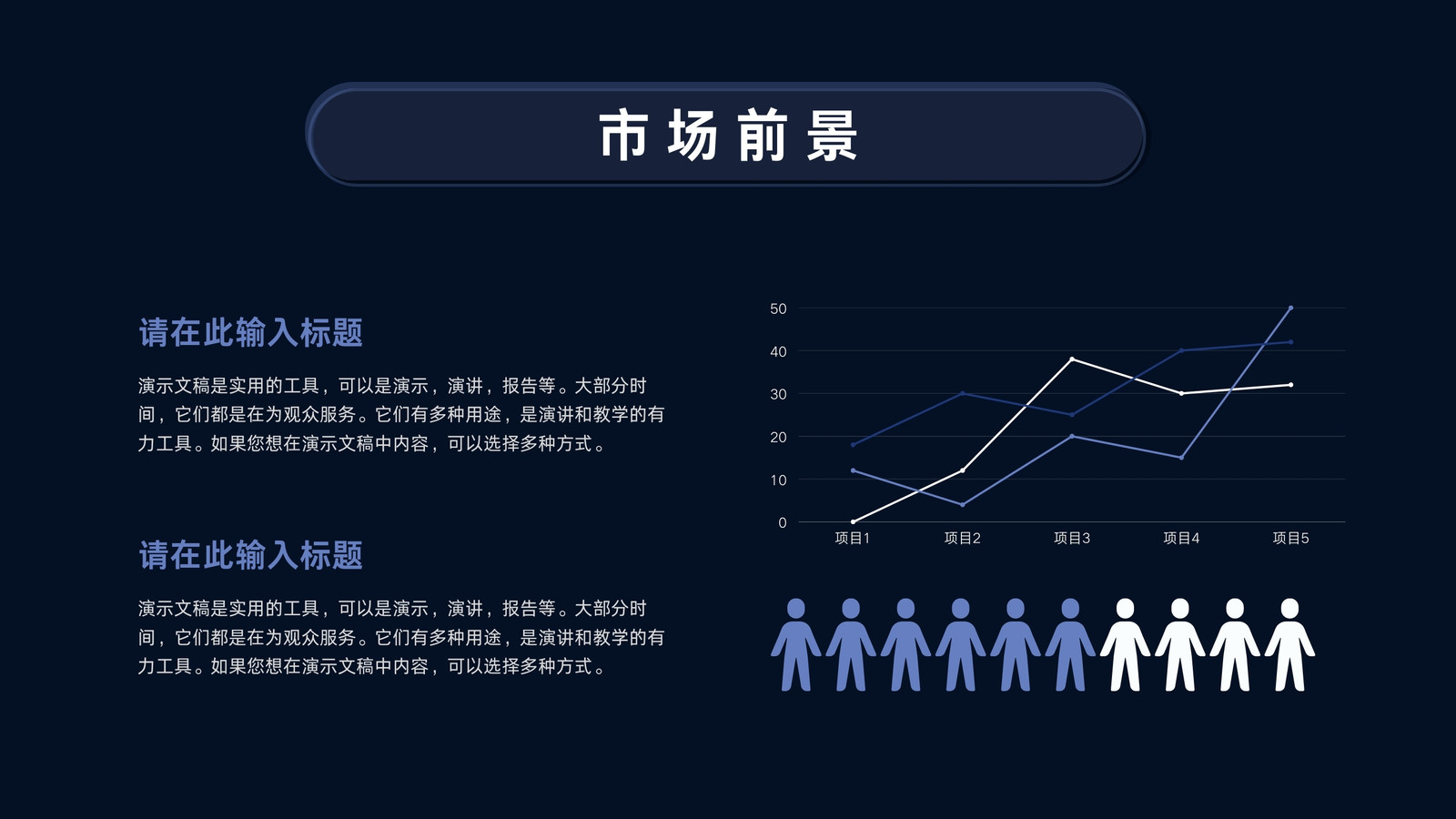 市场前景

请在此输入标题

演示文稿是实用的工具，可以是演示，演讲，报告等。大部分时间，它们都是在为观众服务。它们有多种用途，是演讲和教学的有力工具。如果您想在演示文稿中内容，可以选择多种方式。

请在此输入标题

演示文稿是实用的工具，可以是演示，演讲，报告等。大部分时间，它们都是在为观众服务。它们有多种用途，是演讲和教学的有力工具。如果您想在演示文稿中内容，可以选择多种方式。

50
40
30
20
10
0
项目1
项目2
项目3
项目4
项目5